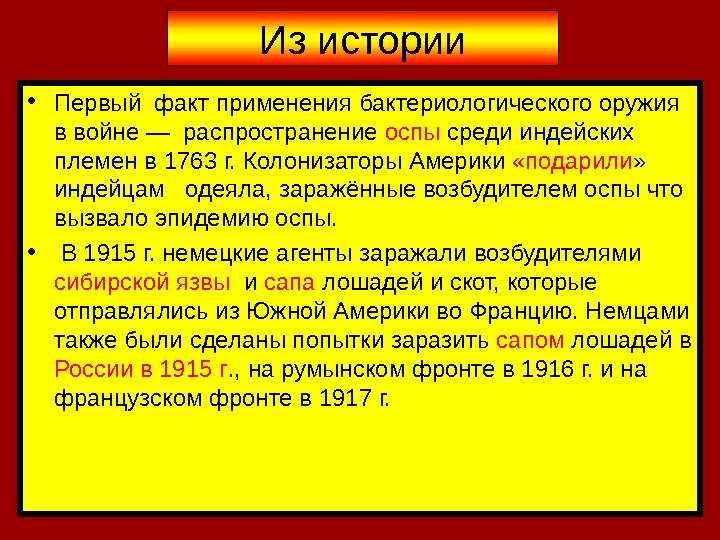 Из истории

• Первый факт применения бактериологического оружия в войне — распространение оспы среди индейских племен в 1763 г. Колонизаторы Америки «подарили» индейцам одеяла, заражённые возбудителем оспы что вызвало эпидемию оспы.

• В 1915 г. немецкие агенты заражали возбудителями сибирской язвы и сапа лошадей и скот, которые отправлялись из Южной Америки во Францию. Немцами также были сделаны попытки заразить сапом лошадей в России в 1915 г., на румынском фронте в 1916 г. и на французском фронте в 1917 г.